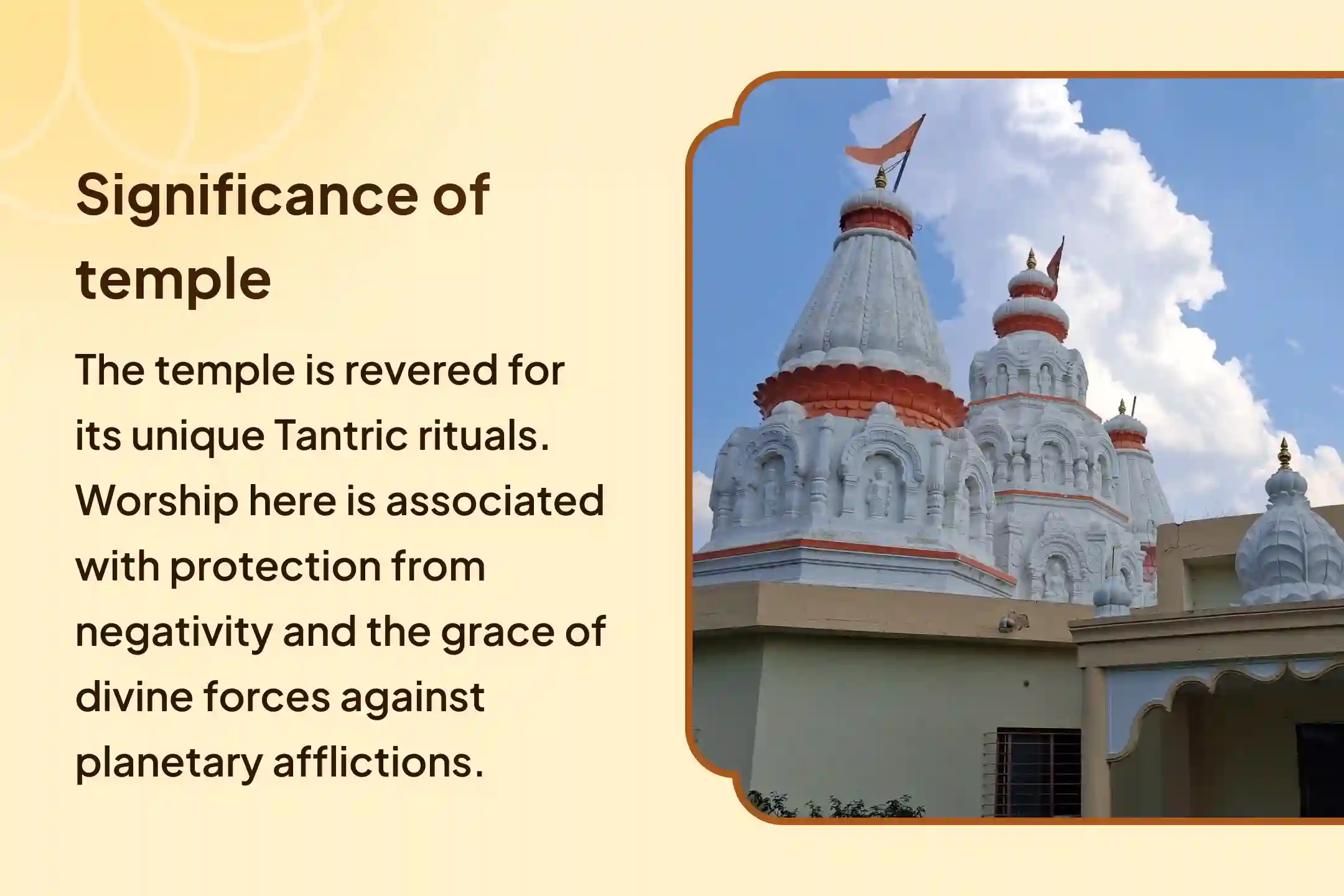 Significance of temple

The temple is revered for its unique Tantric rituals. Worship here is associated with protection from negativity and the grace of divine forces against planetary afflictions.